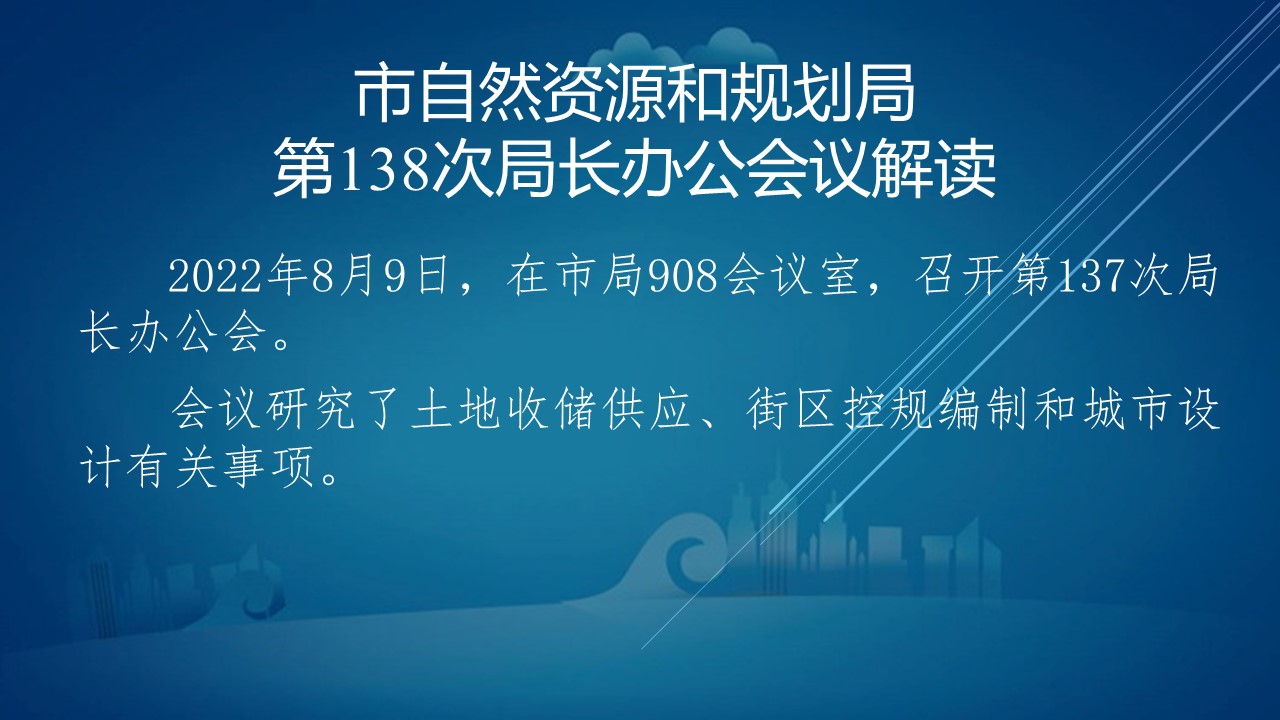 市自然资源和规划局
第138次局长办公会议解读

2022年8月9日，在市局908会议室，召开第137次局长办公会。

会议研究了土地收储供应、街区控规编制和城市设计有关事项。